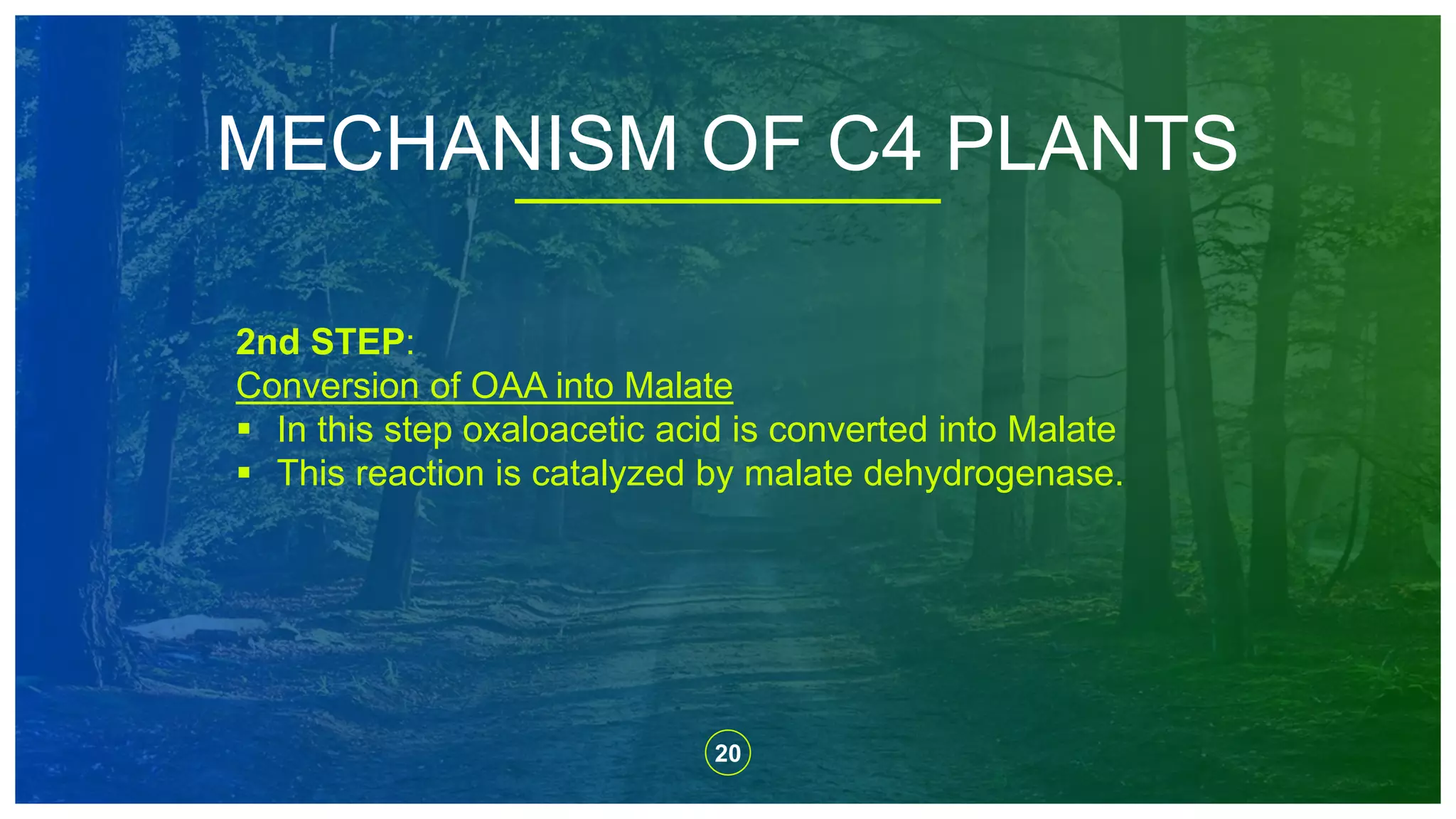 MECHANISM OF C4 PLANTS

2nd STEP:
Conversion of OAA into Malate
▪ In this step oxaloacetic acid is converted into Malate
▪ This reaction is catalyzed by malate dehydrogenase.

20